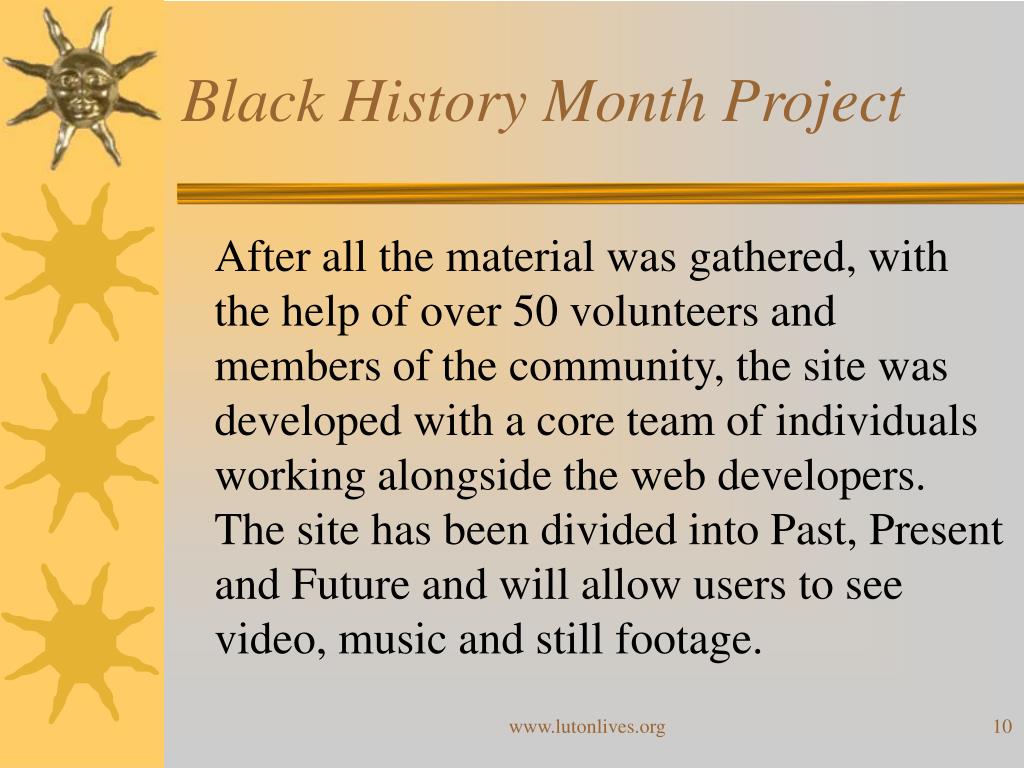 Black History Month Project

After all the material was gathered, with the help of over 50 volunteers and members of the community, the site was developed with a core team of individuals working alongside the web developers. The site has been divided into Past, Present and Future and will allow users to see video, music and still footage.

www.lutonlives.org

10